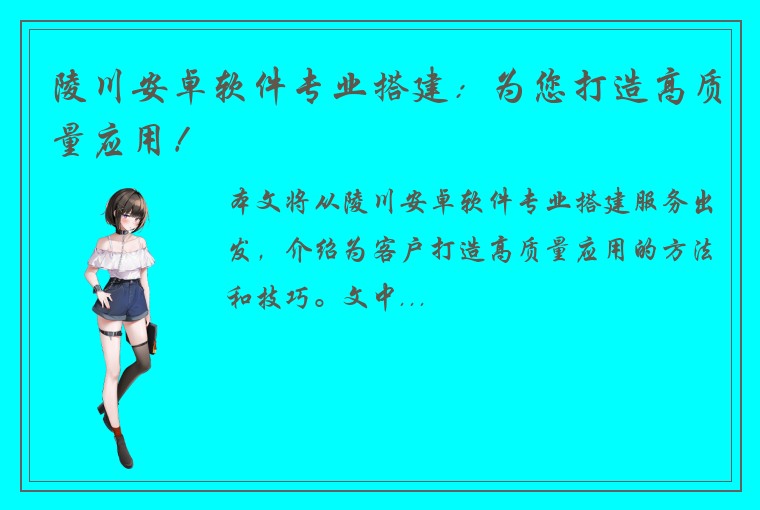 陵川安卓软件专业搭建：为您打造高质量应用！

本文将从陵川安卓软件专业搭建服务出发，介绍为客户打造高质量应用的方法和技巧。文中...